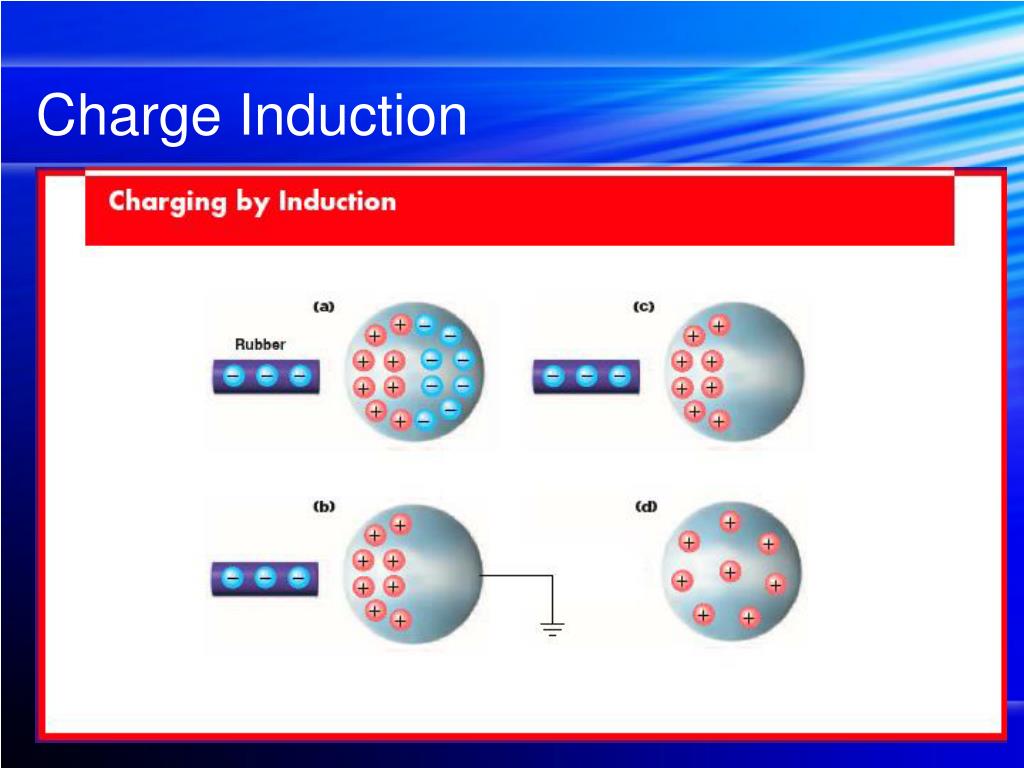 Charge Induction

Charging by Induction

(a)

Rubber

(c)

(b)

(d)